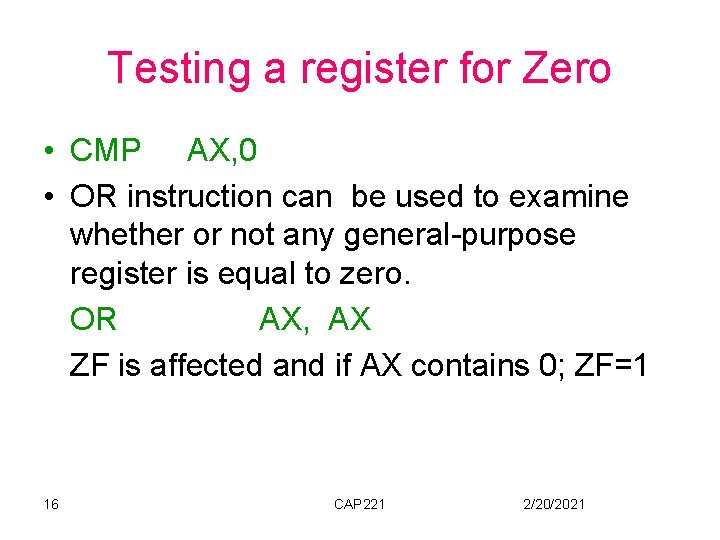 Testing a register for Zero

• CMP AX,0
• OR instruction can be used to examine whether or not any general-purpose register is equal to zero.
OR AX, AX
ZF is affected and if AX contains 0; ZF=1

16

CAP221

2/20/2021